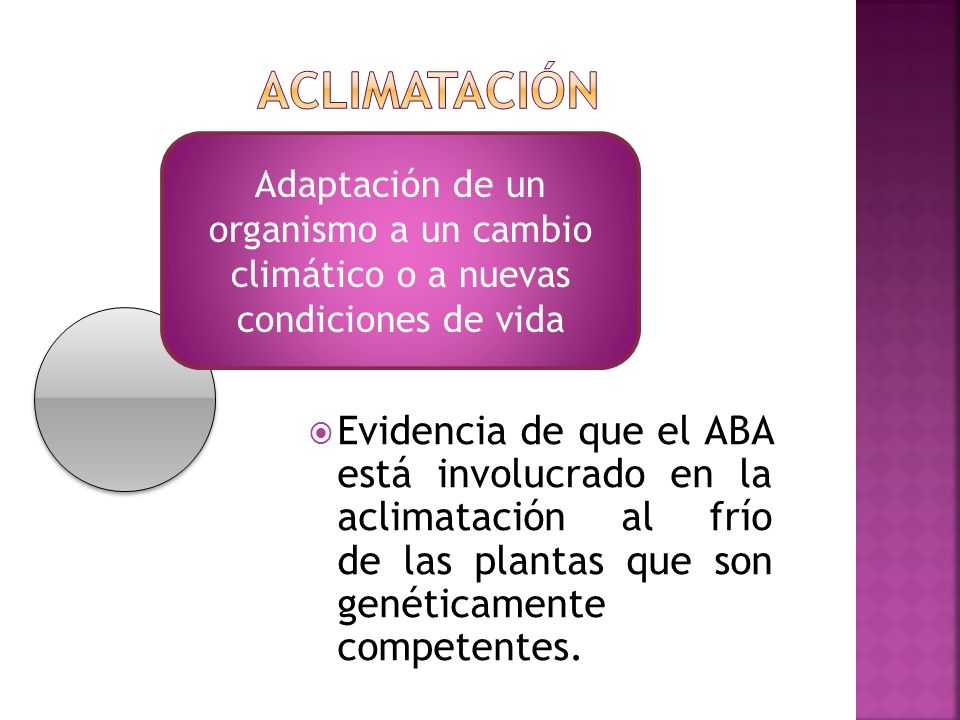 ACLIMATACIÓN

Adaptación de un organismo a un cambio climático o a nuevas condiciones de vida

Evidencia de que el ABA está involucrado en la aclimatación al frío de las plantas que son genéticamente competentes.